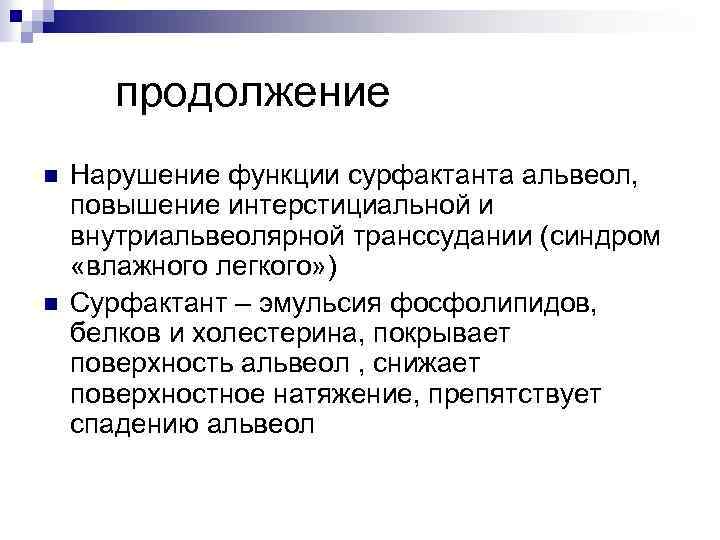 продолжение

Нарушение функции сурфактанта альвеол, повышение интерстициальной и внутриальвеолярной транссудании (синдром «влажного легкого»)

Сурфактант – эмульсия фосфолипидов, белков и холестерина, покрывает поверхность альвеол , снижает поверхностное натяжение, препятствует спадению альвеол